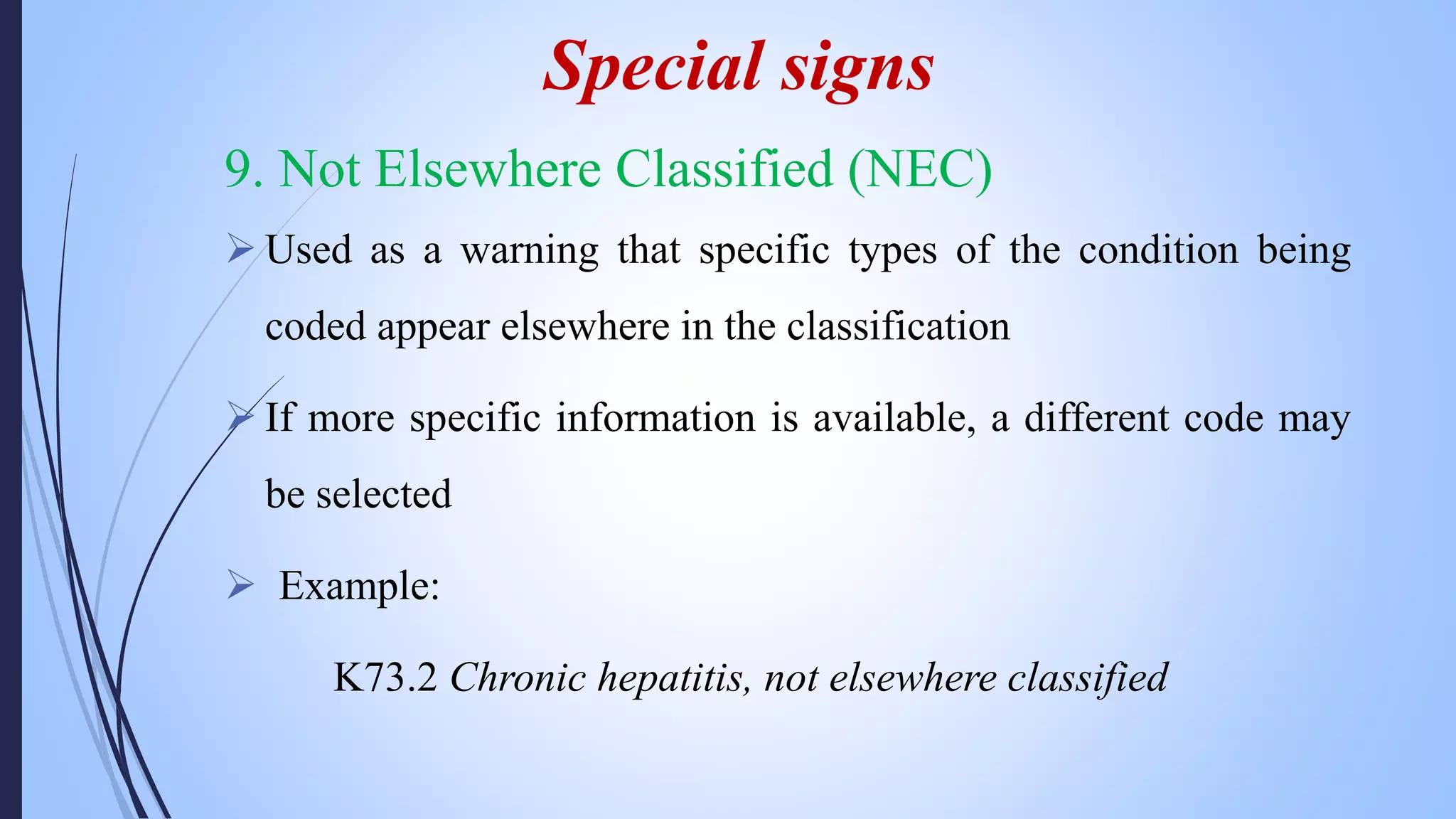 Special signs

9. Not Elsewhere Classified (NEC)

➢ Used as a warning that specific types of the condition being coded appear elsewhere in the classification

➢ If more specific information is available, a different code may be selected

➢ Example:

K73.2 Chronic hepatitis, not elsewhere classified